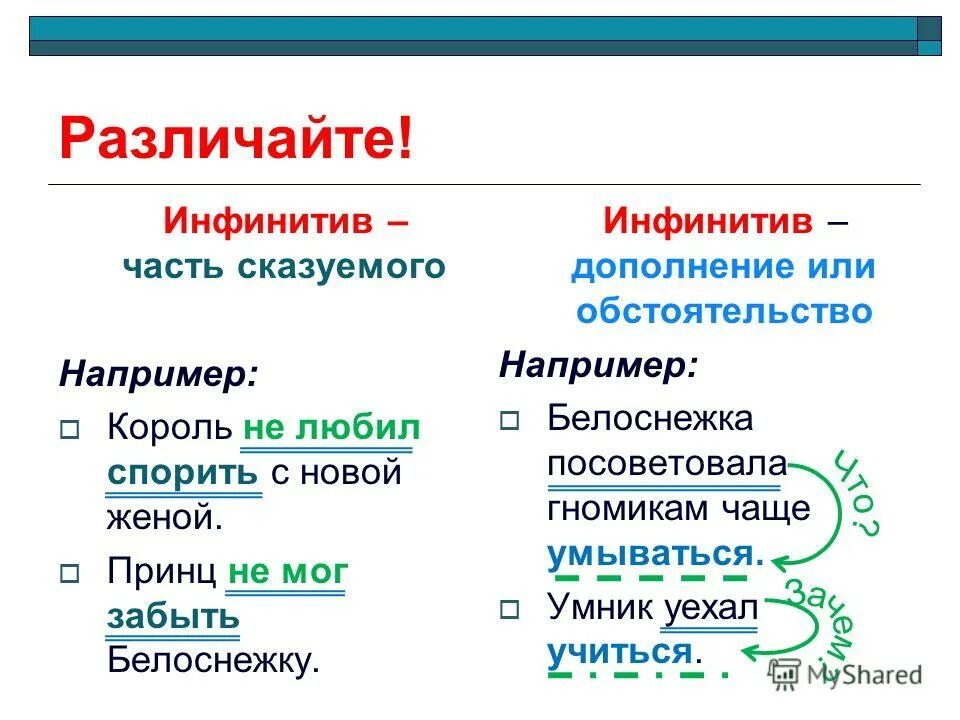 Различайте!

Инфинитив – часть сказуемого

Например:

Король не любил спорить с новой женой.

Принц не мог забыть Белоснежку.

Инфинитив – дополнение или обстоятельство

Например:

Белоснежка посоветовала гномикам чаще умываться.

что?

Умник уехал учиться.

зачем?

MyShared